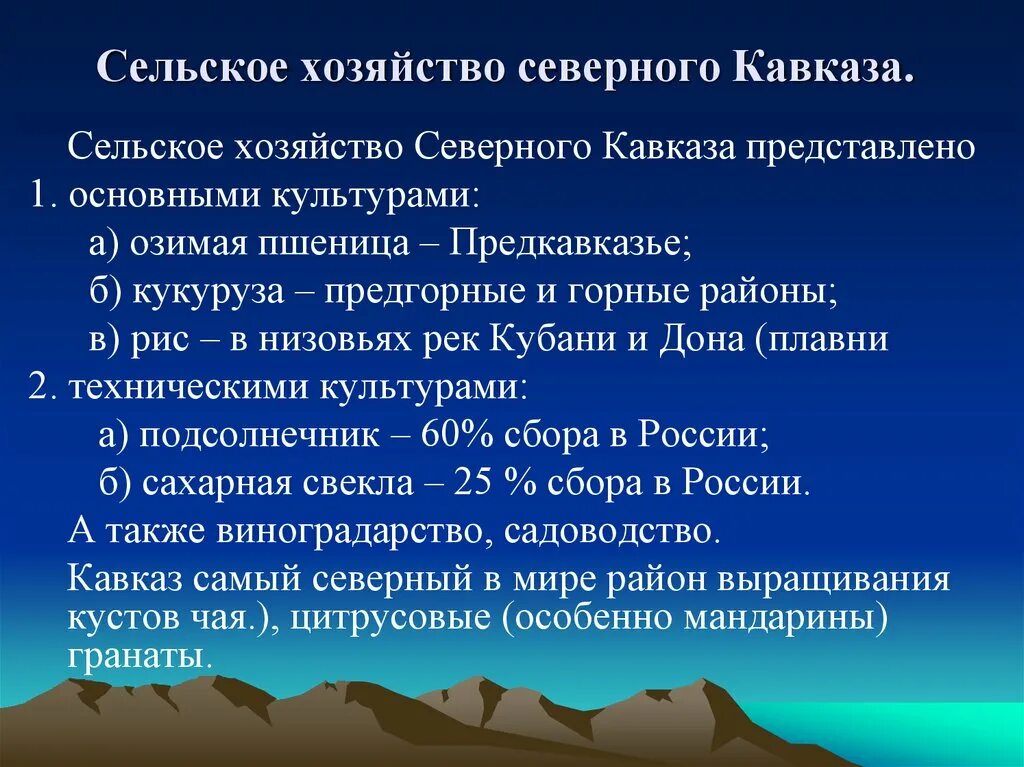 Сельское хозяйство северного Кавказа.

Сельское хозяйство Северного Кавказа представлено

1. основными культурами:

а) озимая пшеница – Предкавказье;

б) кукуруза – предгорные и горные районы;

в) рис – в низовьях рек Кубани и Дона (плавни

2. техническими культурами:

а) подсолнечник – 60% сбора в России;

б) сахарная свекла – 25 % сбора в России.

А также виноградарство, садоводство.

Кавказ самый северный в мире район выращивания кустов чая.), цитрусовые (особенно мандарины) гранаты.